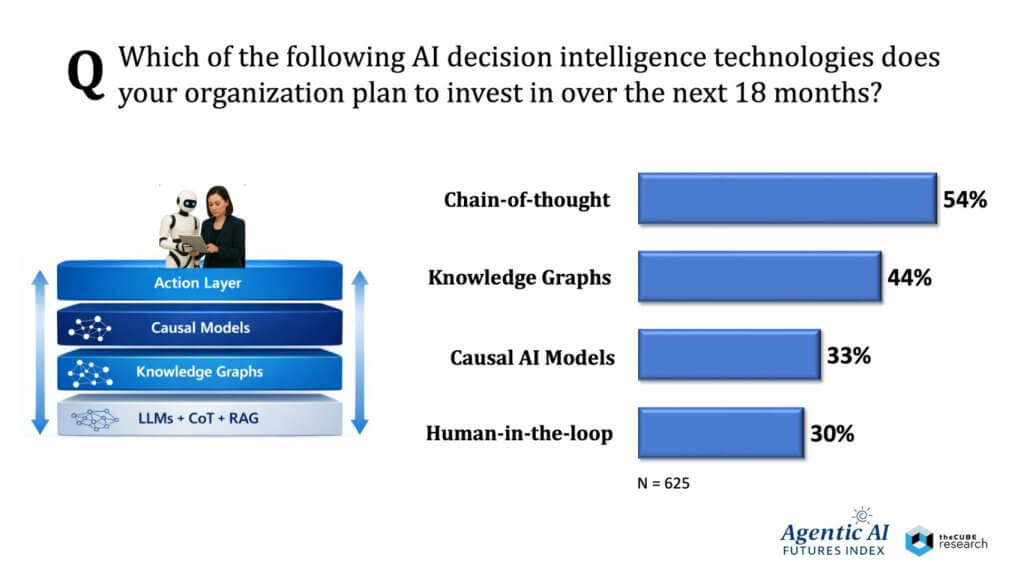 Q Which of the following AI decision intelligence technologies does your organization plan to invest in over the next 18 months?

Action Layer
Causal Models
Knowledge Graphs
LLMs + CoT + RAG

Chain-of-thought 54%
Knowledge Graphs 44%
Causal AI Models 33%
Human-in-the-loop 30%

N = 625

Agentic AI FUTURES INDEX

theCUBE research